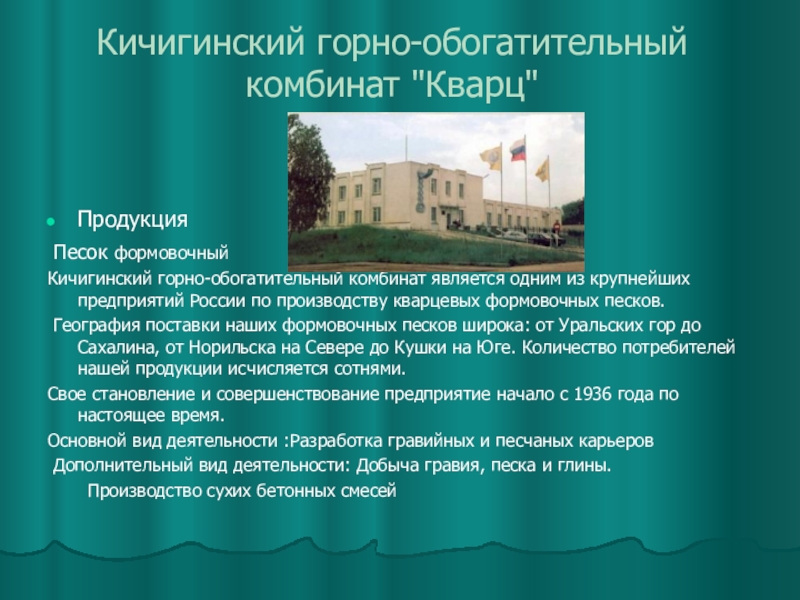 Кичигинский горно-обогатительный комбинат "Кварц"

Продукция

Песок формовочный

Кичигинский горно-обогатительный комбинат является одним из крупнейших предприятий России по производству кварцевых формовочных песков.

География поставки наших формовочных песков широка: от Уральских гор до Сахалина, от Норильска на Севере до Кушки на Юге. Количество потребителей нашей продукции исчисляется сотнями.

Свое становление и совершенствование предприятие начало с 1936 года по настоящее время.

Основной вид деятельности :Разработка гравийных и песчаных карьеров

Дополнительный вид деятельности: Добыча гравия, песка и глины.

Производство сухих бетонных смесей